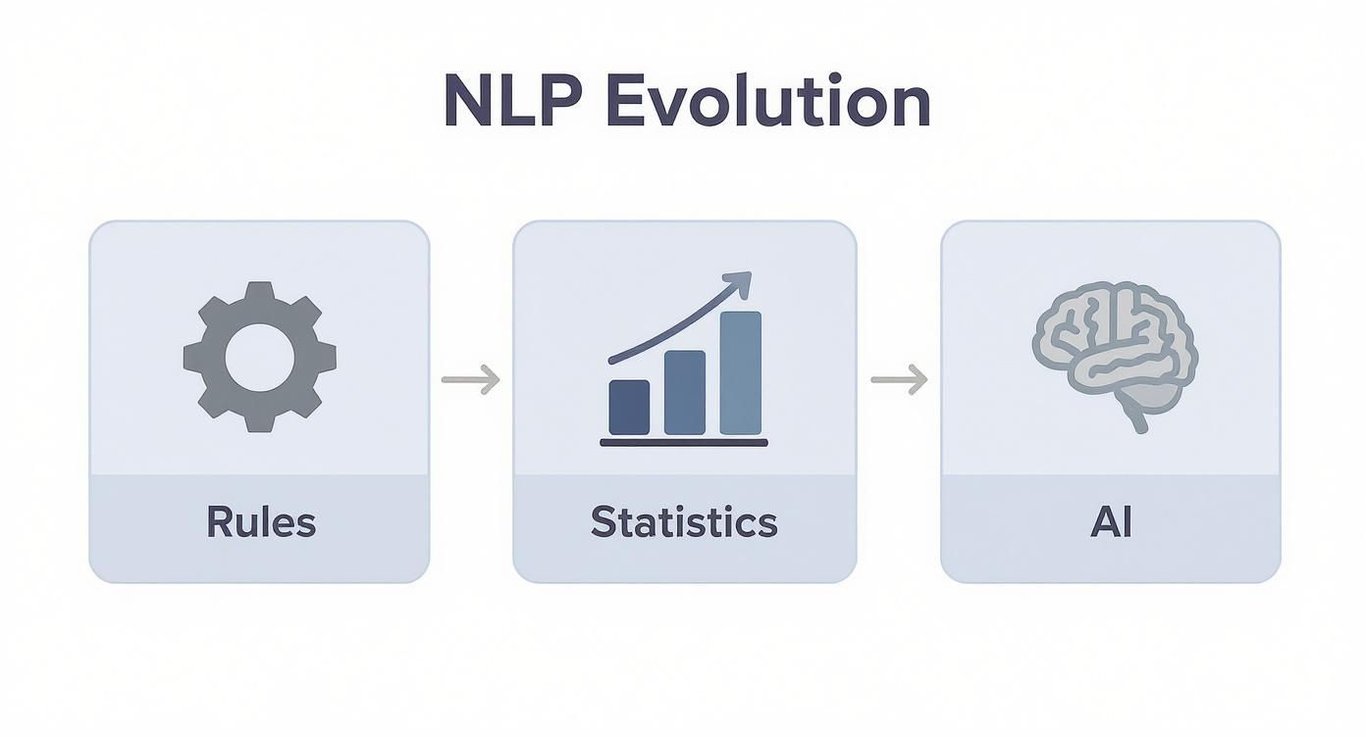 NLP Evolution

Rules

Statistics

AI